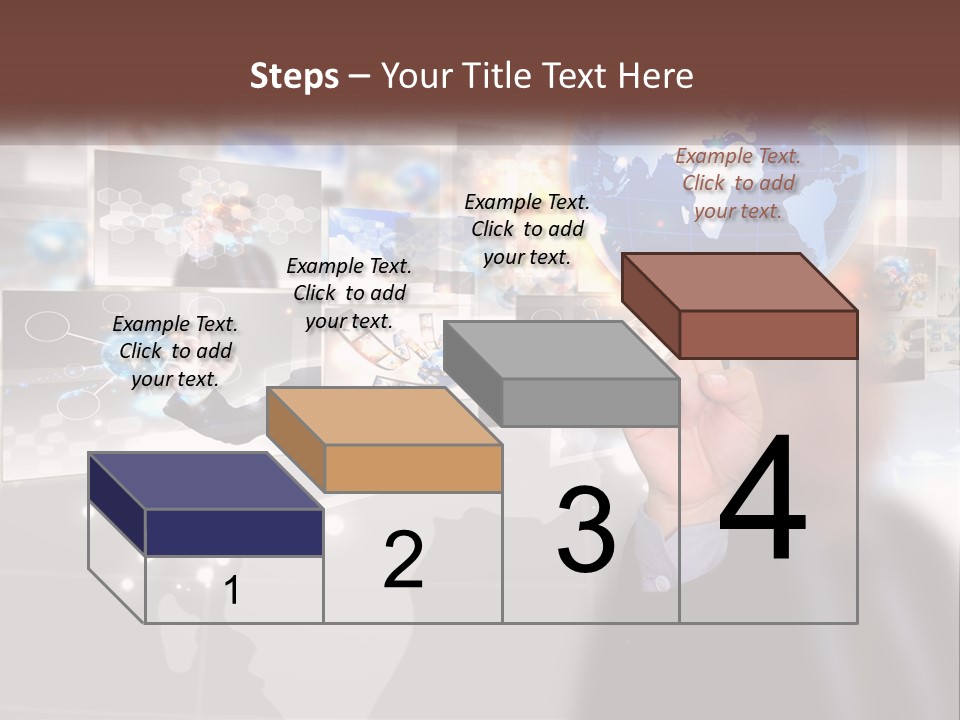 Steps – Your Title Text Here

Example Text. Click to add your text.

Example Text. Click to add your text.

Example Text. Click to add your text.

Example Text. Click to add your text.

1

2

3

4